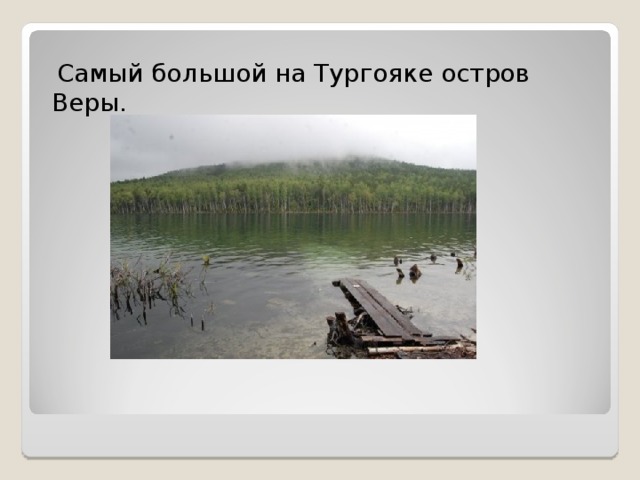 Самый большой на Тургояке остров Веры.